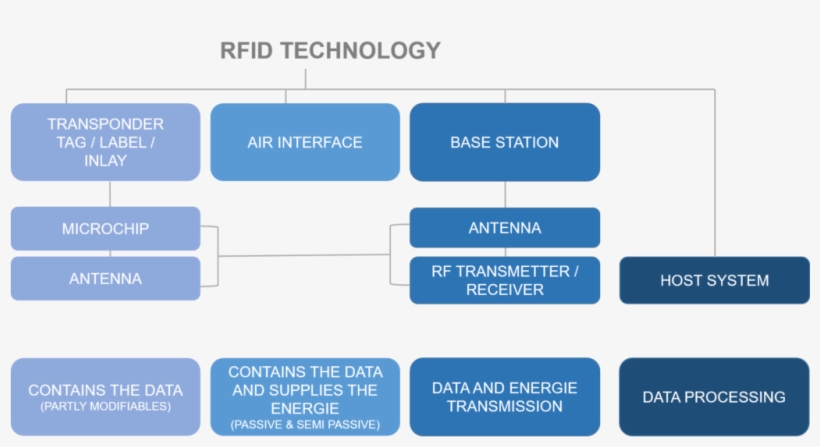 RFID TECHNOLOGY

TRANSPONDER TAG / LABEL / INLAY

AIR INTERFACE

BASE STATION

MICROCHIP

ANTENNA

ANTENNA

RF TRANSMETTER / RECEIVER

HOST SYSTEM

CONTAINS THE DATA
(PARTLY MODIFIABLES)

CONTAINS THE DATA AND SUPPLIES THE ENERGIE
(PASSIVE & SEMI PASSIVE)

DATA AND ENERGIE TRANSMISSION

DATA PROCESSING